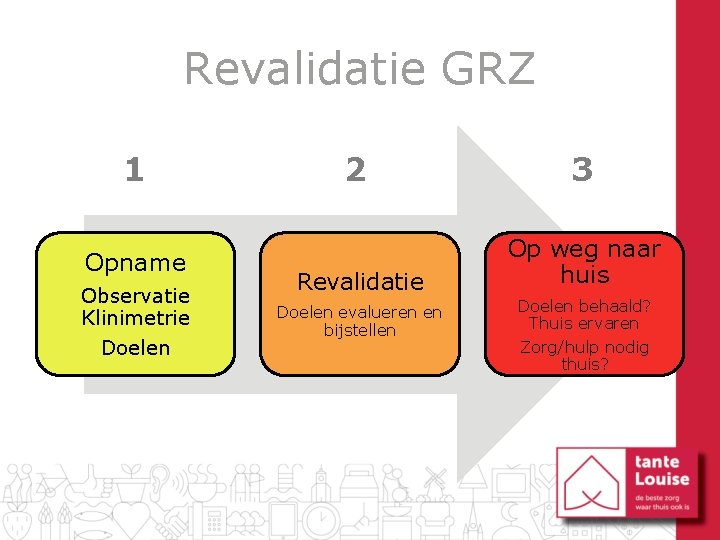 Revalidatie GRZ

1

2

3

Opname

Observatie
Klinimetrie

Doelen

Revalidatie

Doelen evalueren en bijstellen

Op weg naar huis

Doelen behaald?
Thuis ervaren

Zorg/hulp nodig thuis?

tante Louise

de beste zorg waar thuis ook is